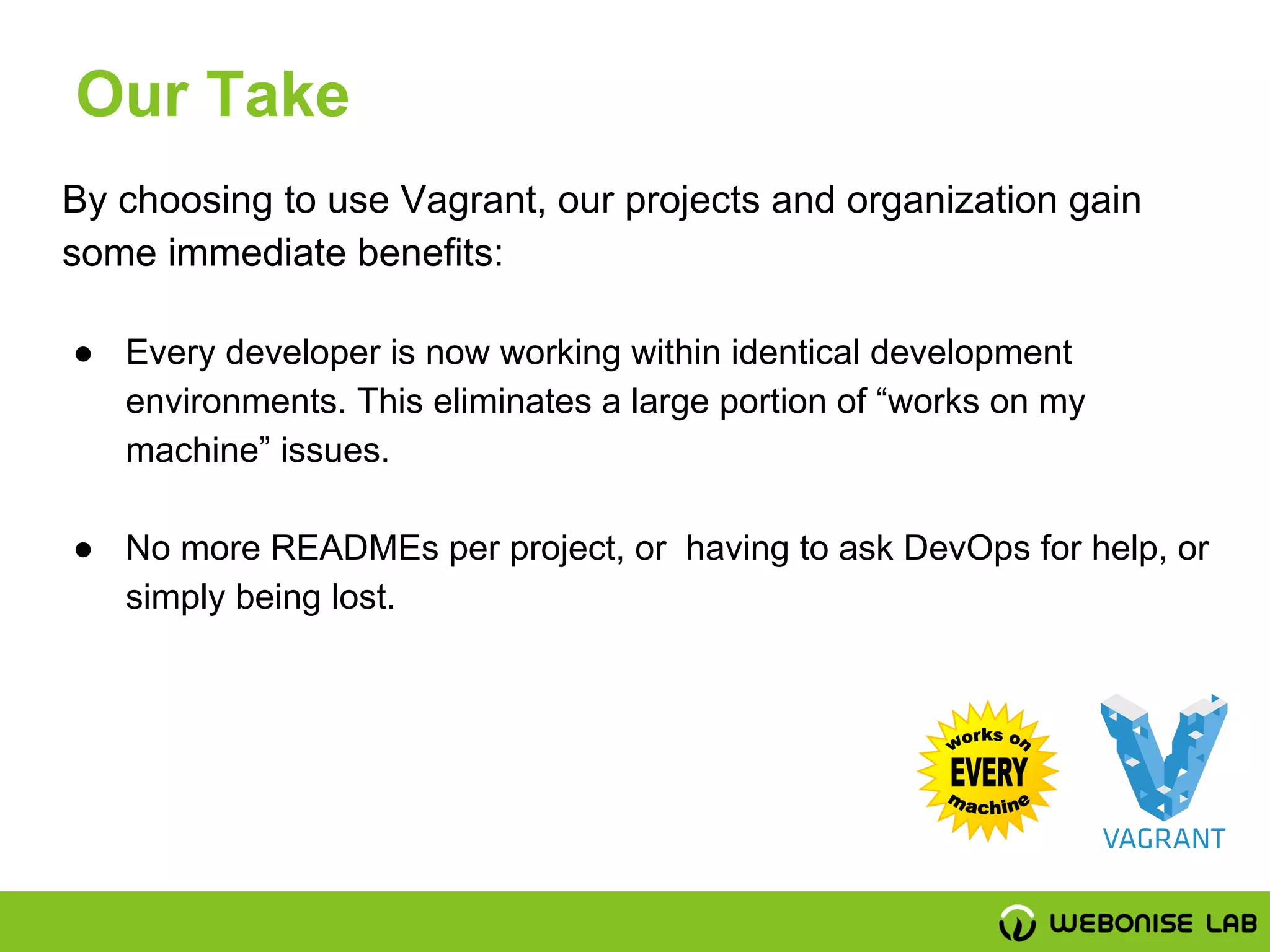 Our Take

By choosing to use Vagrant, our projects and organization gain some immediate benefits:

● Every developer is now working within identical development environments. This eliminates a large portion of “works on my machine” issues.

● No more READMEs per project, or having to ask DevOps for help, or simply being lost.

works on EVERY machine

VAGRANT

WEBONISE LAB